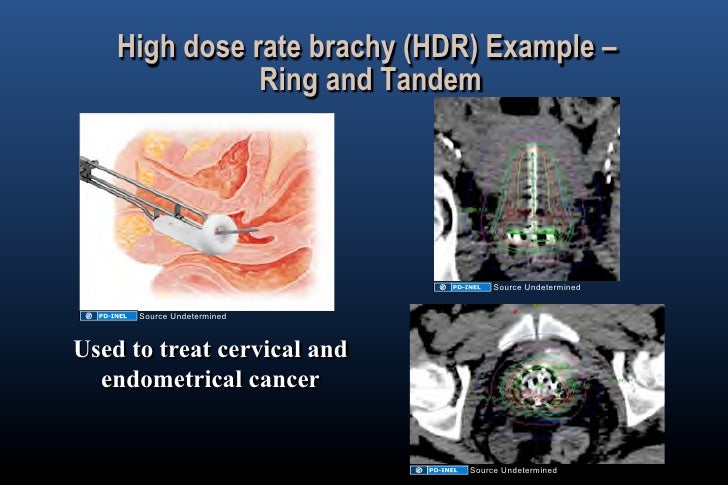 High dose rate brachy (HDR) Example – Ring and Tandem

PD-INEL Source Undetermined

PD-INEL Source Undetermined

Used to treat cervical and endometrical cancer

PD-INEL Source Undetermined